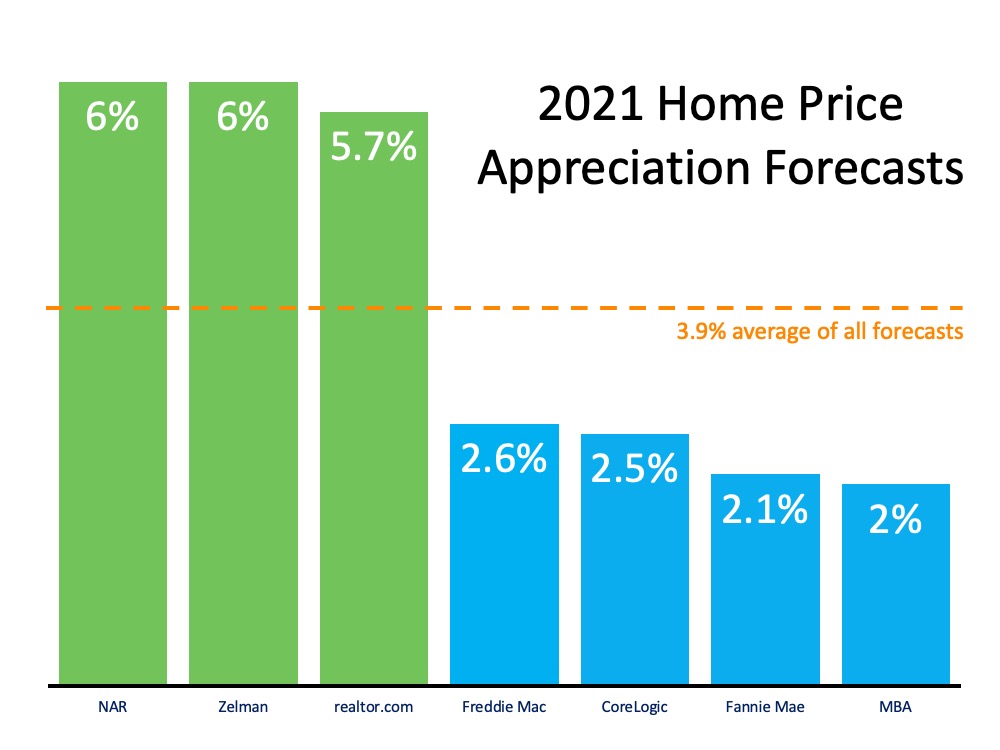 2021 Home Price Appreciation Forecasts

6%
6%
5.7%

3.9% average of all forecasts

2.6%
2.5%
2.1%
2%

NAR
Zelman
realtor.com
Freddie Mac
CoreLogic
Fannie Mae
MBA